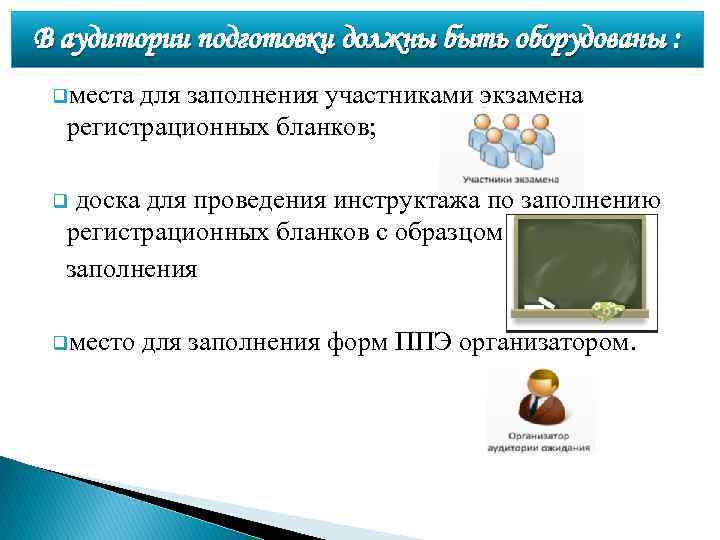 В аудитории подготовки должны быть оборудованы :

❑места для заполнения участниками экзамена регистрационных бланков;

Участники экзамена

❑ доска для проведения инструктажа по заполнению регистрационных бланков с образцом заполнения

❑место для заполнения форм ППЭ организатором.

Организатор аудитории ожидания